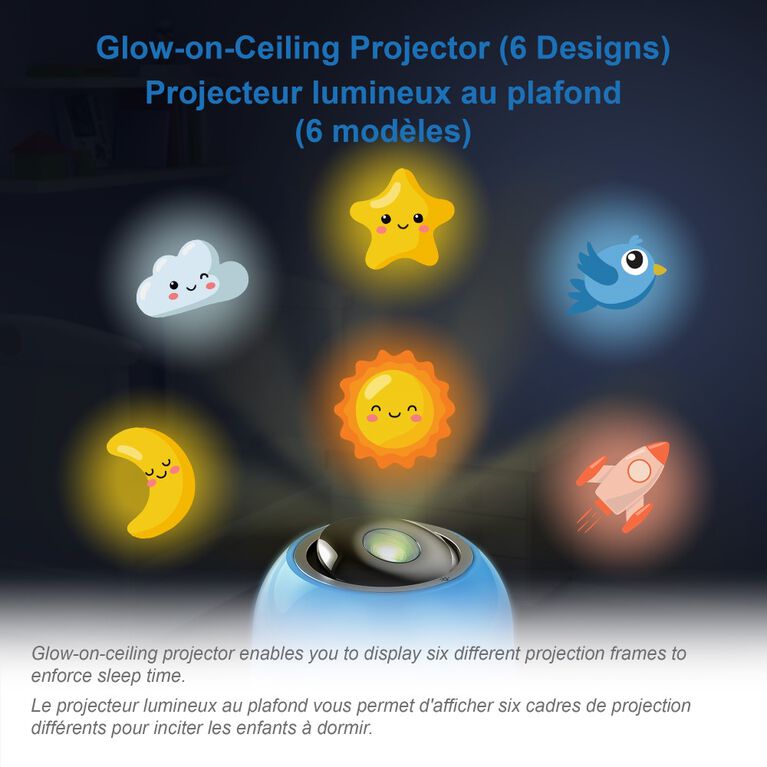 Glow-on-Ceiling Projector (6 Designs)
Projecteur lumineux au plafond (6 modèles)

Glow-on-ceiling projector enables you to display six different projection frames to enforce sleep time.

Le projecteur lumineux au plafond vous permet d'afficher six cadres de projection différents pour inciter les enfants à dormir.